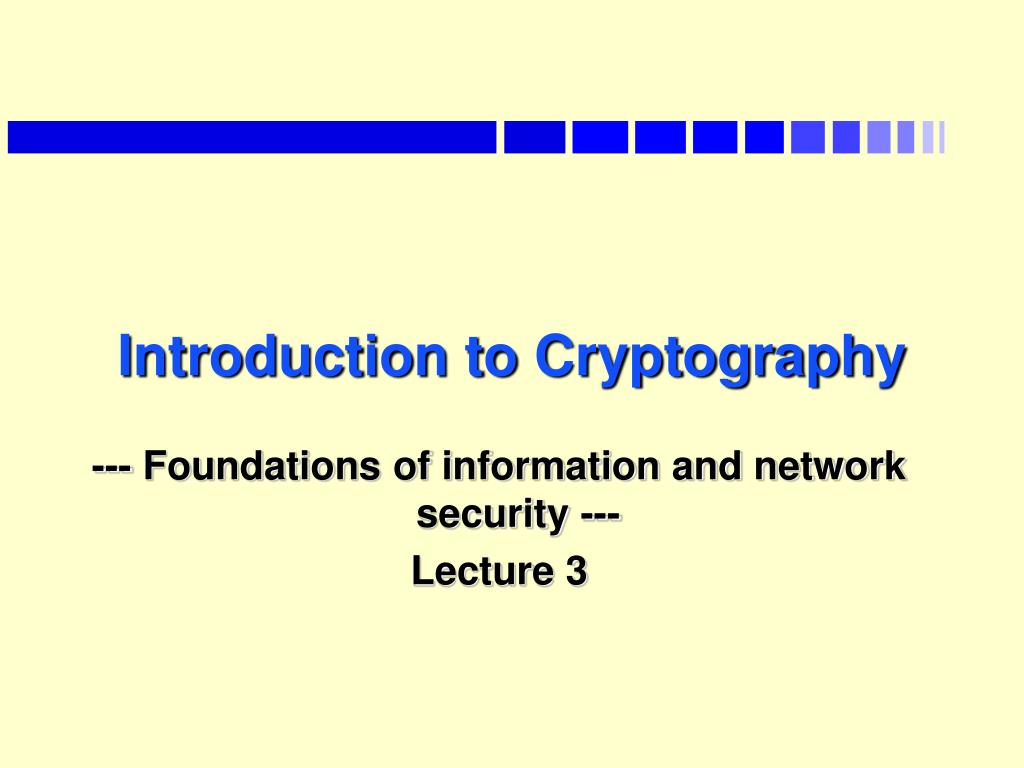 Introduction to Cryptography

--- Foundations of information and network security ---
Lecture 3